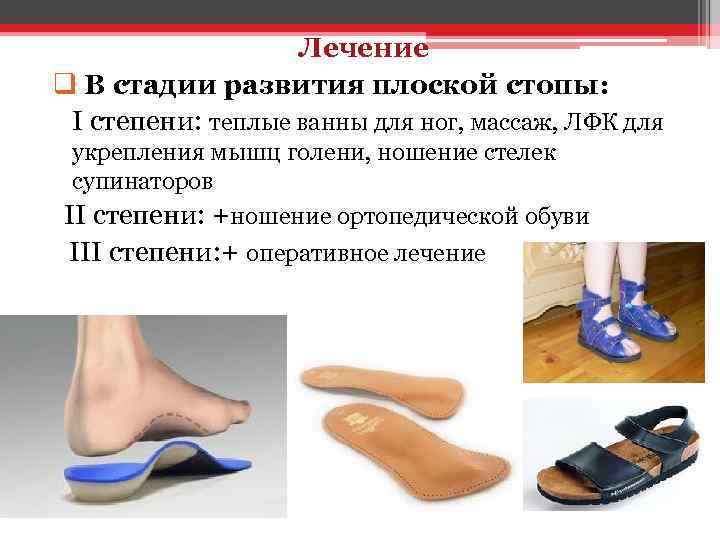 Лечение

В стадии развития плоской стопы:

I степени: теплые ванны для ног, массаж, ЛФК для укрепления мышц голени, ношение стелек супинаторов

II степени: +ношение ортопедической обуви

III степени:+ оперативное лечение